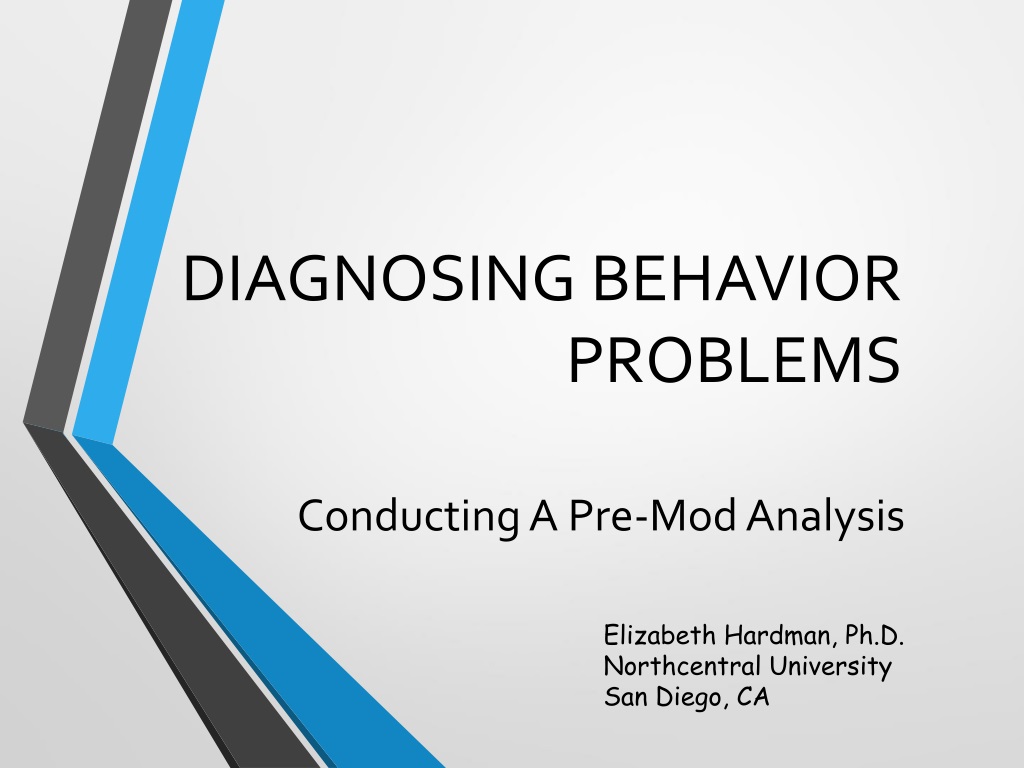 DIAGNOSING BEHAVIOR PROBLEMS

Conducting A Pre-Mod Analysis

Elizabeth Hardman, Ph.D.
Northcentral University
San Diego, CA